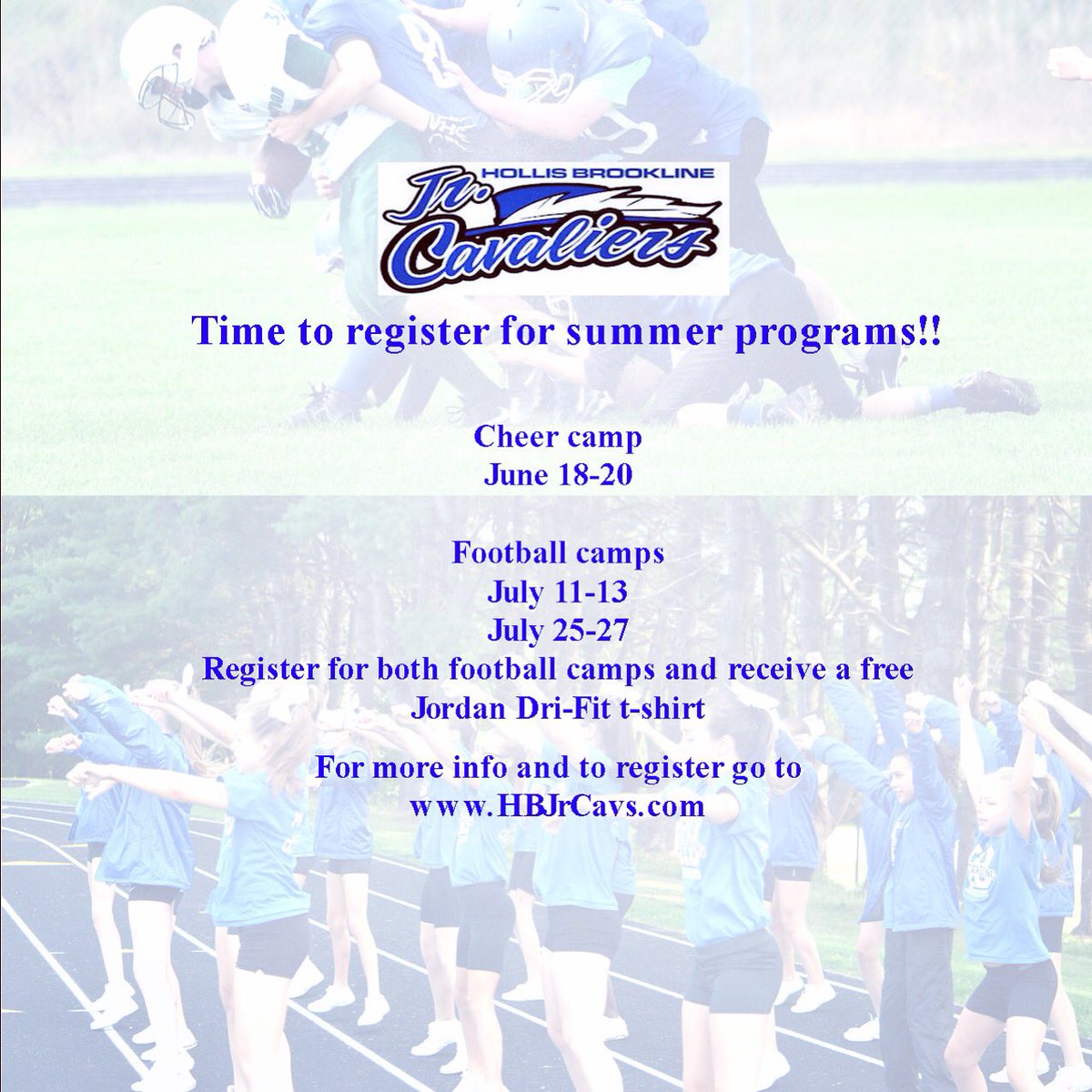 HOLLIS BROOKLINE
Jr.
Cavaliers

Time to register for summer programs!!

Cheer camp
June 18-20

Football camps
July 11-13
July 25-27
Register for both football camps and receive a free Jordan Dri-Fit t-shirt

For more info and to register go to
www.HBJrCavs.com